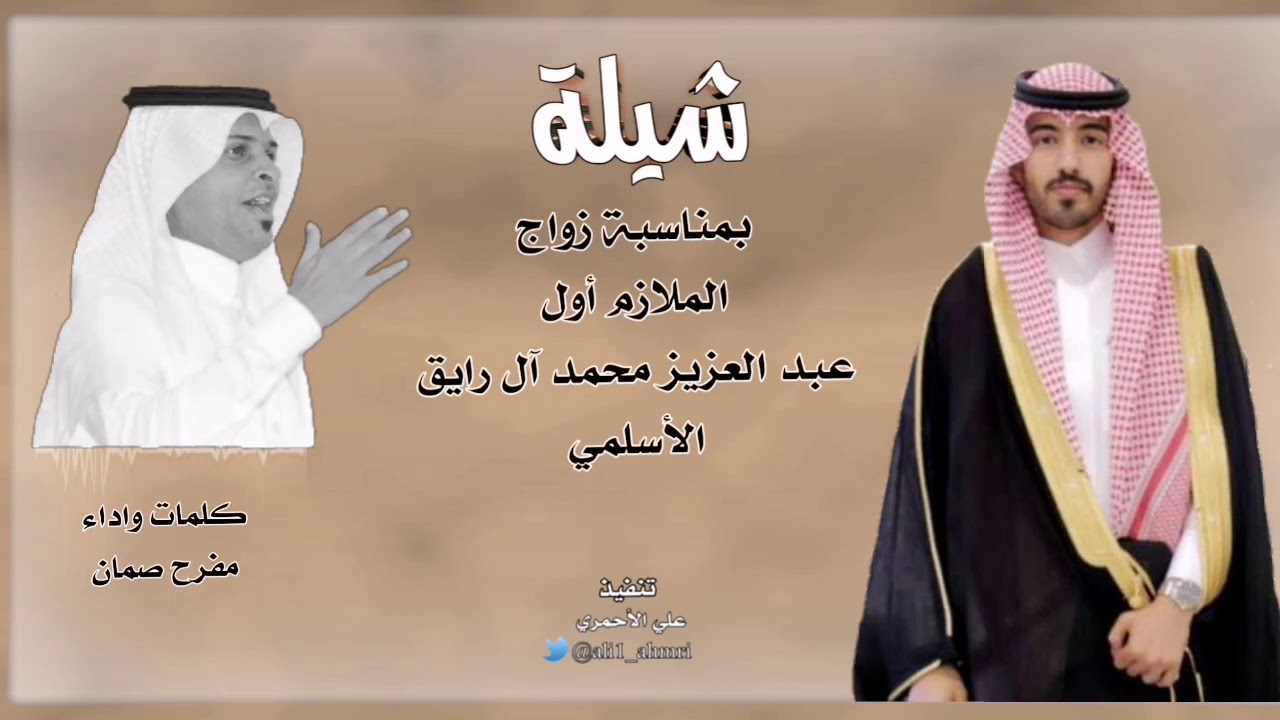 شيلة

بمناسبة زواج

الملازم أول

عبد العزيز محمد آل رايق

الأسلمي

كلمات واداء
مفرح صمان

تنفيذ
علي الأحمري
@ali1_ahmri